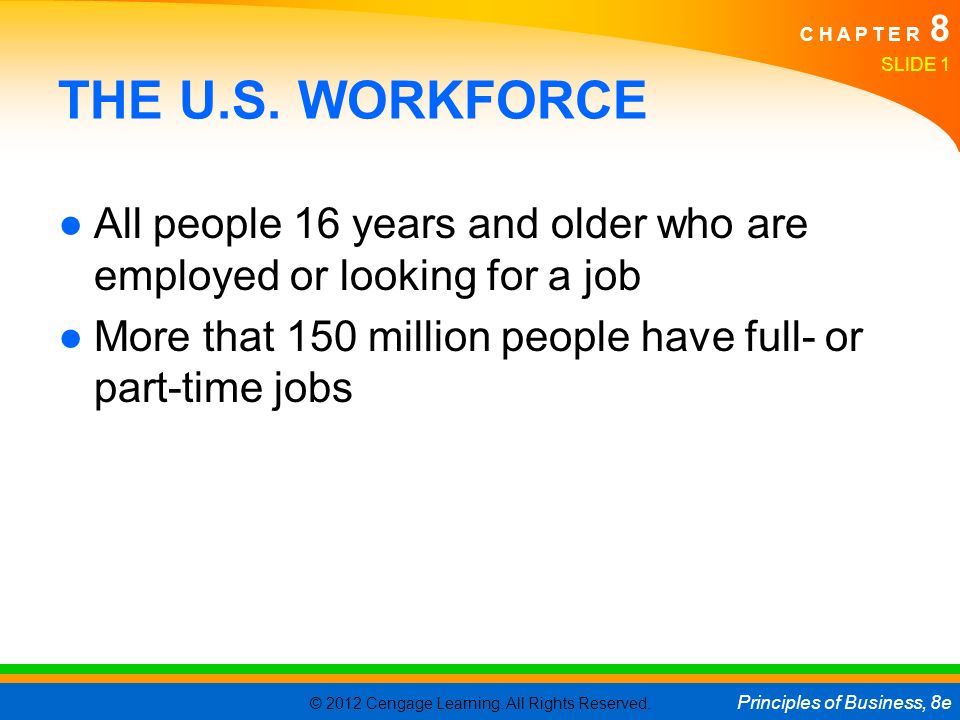 CHAPTER 8
SLIDE 1

THE U.S. WORKFORCE

● All people 16 years and older who are employed or looking for a job
● More that 150 million people have full- or part-time jobs

© 2012 Cengage Learning. All Rights Reserved.
Principles of Business, 8e